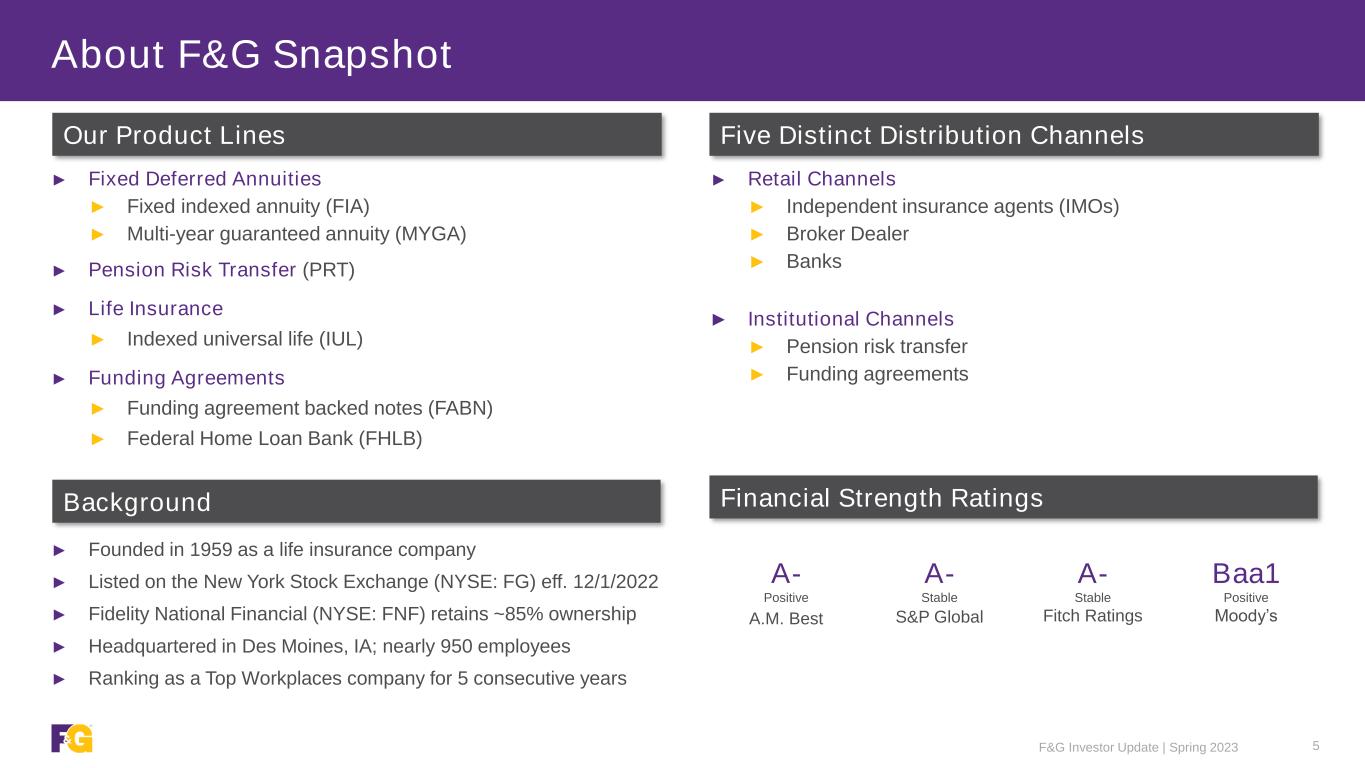 About F&G Snapshot

Our Product Lines

► Fixed Deferred Annuities
► Fixed indexed annuity (FIA)
► Multi-year guaranteed annuity (MYGA)

► Pension Risk Transfer (PRT)

► Life Insurance
► Indexed universal life (IUL)

► Funding Agreements
► Funding agreement backed notes (FABN)
► Federal Home Loan Bank (FHLB)

Background

► Founded in 1959 as a life insurance company
► Listed on the New York Stock Exchange (NYSE: FG) eff. 12/1/2022
► Fidelity National Financial (NYSE: FNF) retains ~85% ownership
► Headquartered in Des Moines, IA; nearly 950 employees
► Ranking as a Top Workplaces company for 5 consecutive years

Five Distinct Distribution Channels

► Retail Channels
► Independent insurance agents (IMOs)
► Broker Dealer
► Banks

► Institutional Channels
► Pension risk transfer
► Funding agreements

Financial Strength Ratings

A-
Positive
A.M. Best

A-
Stable
S&P Global

A-
Stable
Fitch Ratings

Baa1
Positive
Moody's

F&G

F&G Investor Update | Spring 2023 5